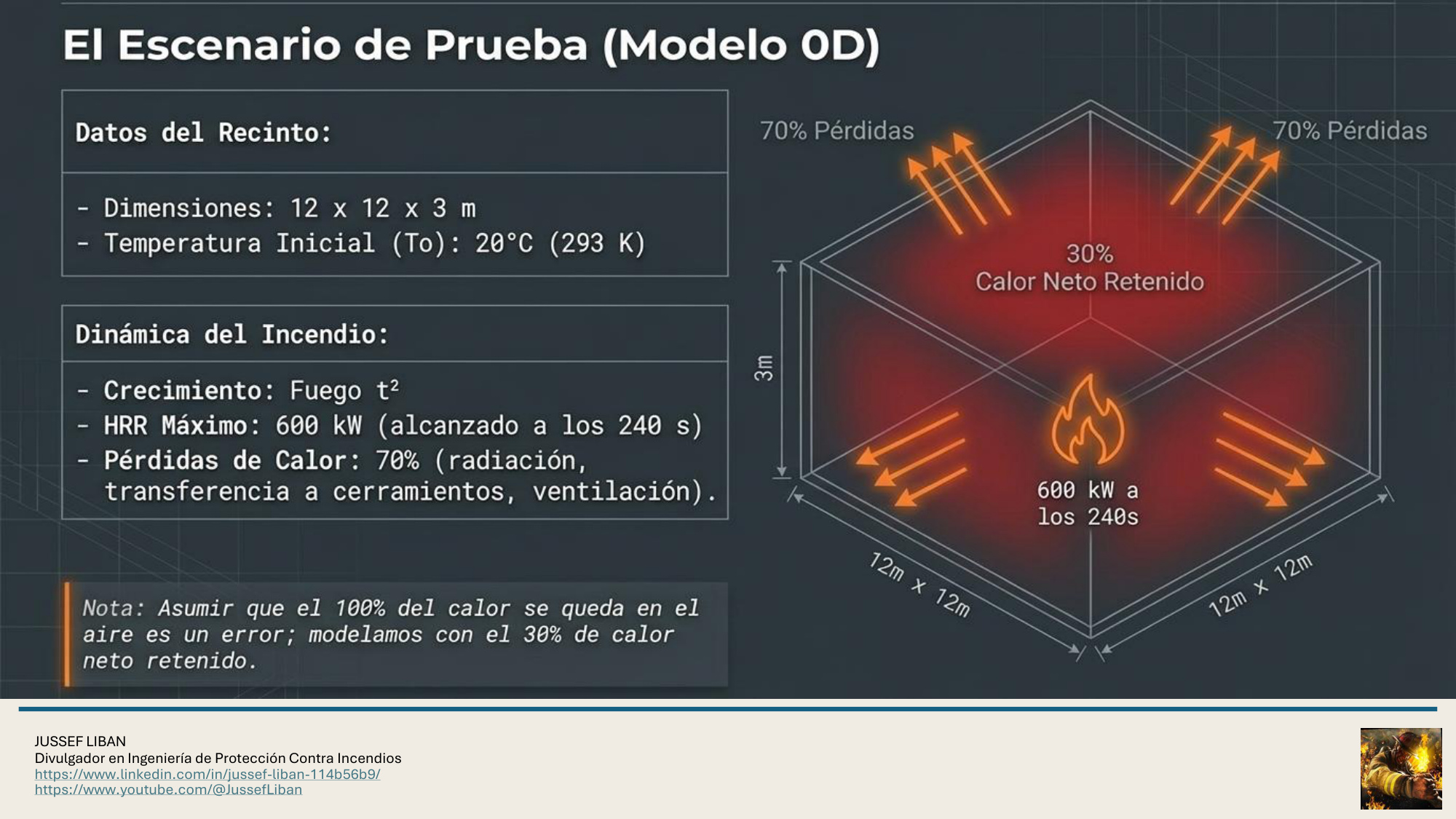 El Escenario de Prueba (Modelo 0D)

Datos del Recinto:

- Dimensiones: 12 x 12 x 3 m
- Temperatura Inicial (To): 20°C (293 K)

Dinámica del Incendio:

- Crecimiento: Fuego $t^2$
- HRR Máximo: 600 kW (alcanzado a los 240 s)
- Pérdidas de Calor: 70% (radiación, transferencia a cerramientos, ventilación).

Nota: Asumir que el 100% del calor se queda en el aire es un error; modelamos con el 30% de calor neto retenido.

70% Pérdidas

70% Pérdidas

30%
Calor Neto Retenido

3m

600 kW a los 240s

12m x 12m

12m x 12m

JUSSEF LIBAN
Divulgador en Ingeniería de Protección Contra Incendios
https://www.linkedin.com/in/jussef-liban-114b56b9/
https://www.youtube.com/@JussefLiban